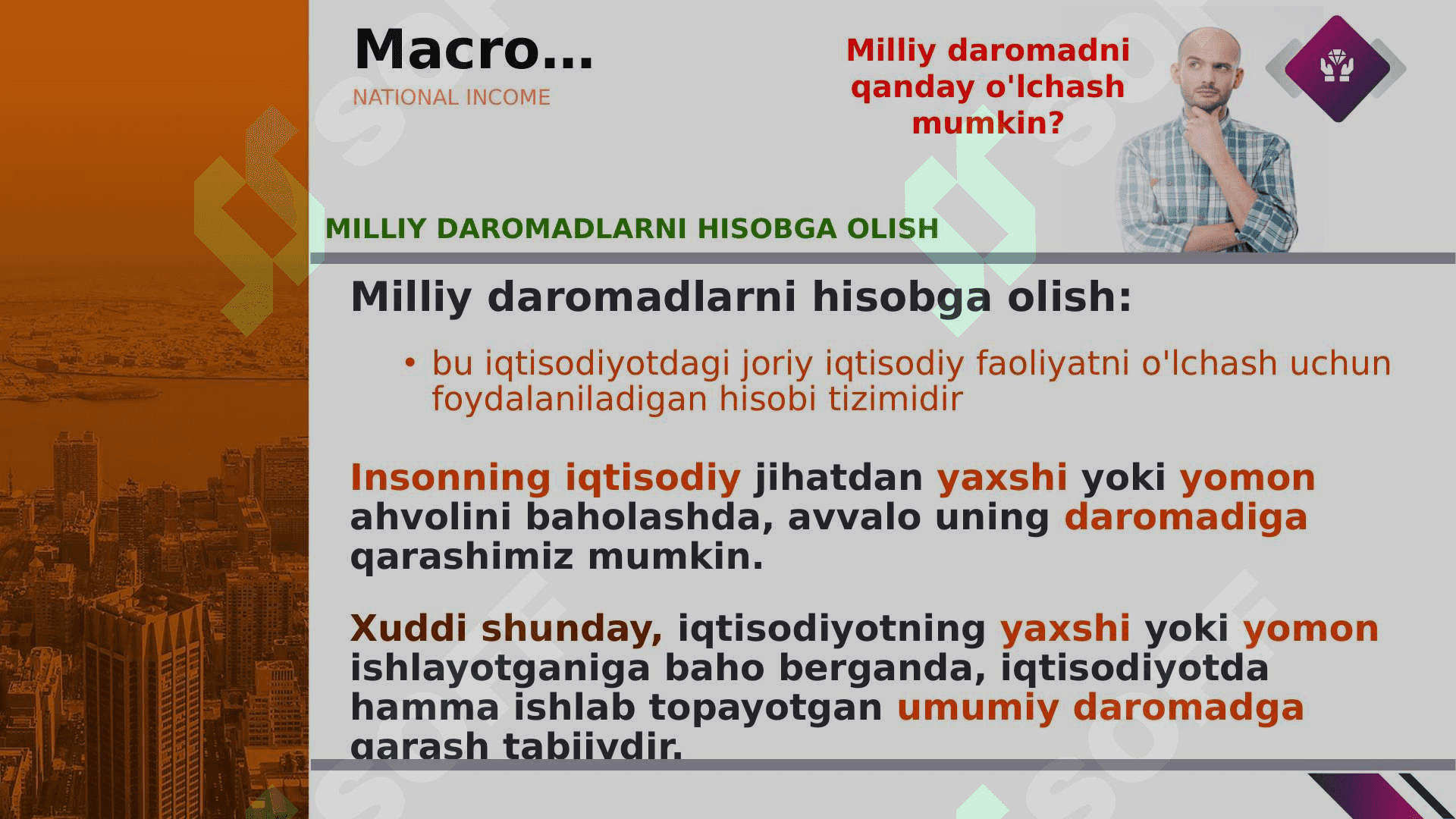 Macro...
NATIONAL INCOME

Milliy daromadni qanday o'lchash mumkin?

MILLIY DAROMADLARNI HISOBGA OLISH

Milliy daromadlarni hisobga olish:

• bu iqtisodiyotdagi joriy iqtisodiy faoliyatni o'lchash uchun foydalaniladigan hisobi tizimidir

Insonning iqtisodiy jihatdan yaxshi yoki yomon ahvolini baholashda, avvalo uning daromadiga qarashimiz mumkin.

Xuddi shunday, iqtisodiyotning yaxshi yoki yomon ishlayotganiga baho berganda, iqtisodiyotda hamma ishlab topayotgan umumiy daromadga qarash tabiiydir.